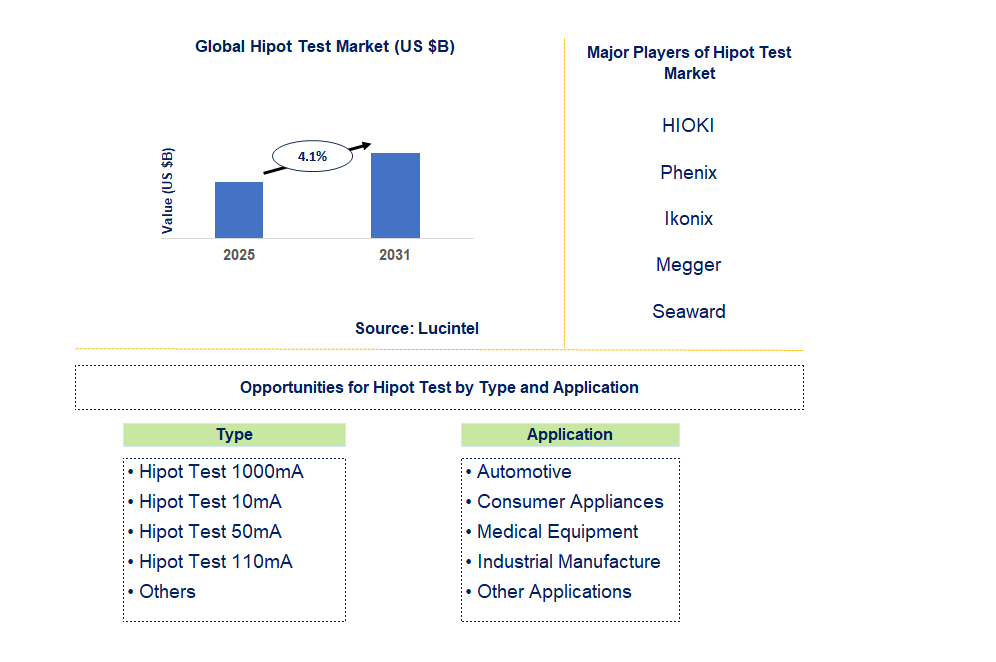 Global Hipot Test Market (US $B)

Value (US $B)

4.1%

2025

2031

Source: Lucintel

Major Players of Hipot Test Market

HIOKI

Phenix

Ikonix

Megger

Seaward

Opportunities for Hipot Test by Type and Application

Type

• Hipot Test 1000mA
• Hipot Test 10mA
• Hipot Test 50mA
• Hipot Test 110mA
• Others

Application

• Automotive
• Consumer Appliances
• Medical Equipment
• Industrial Manufacture
• Other Applications